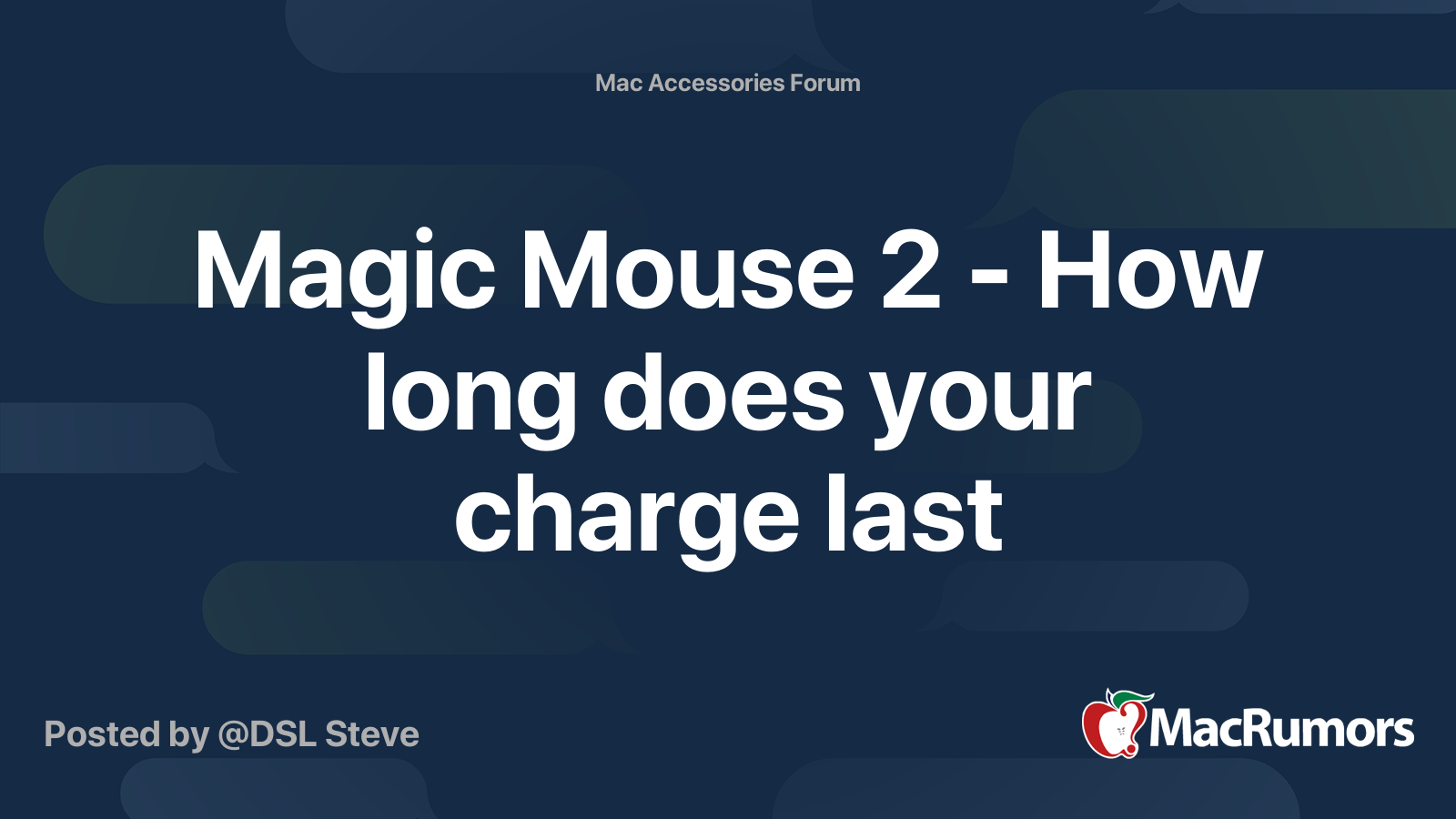 Mac Accessories Forum

Magic Mouse 2 - How long does your charge last

Posted by @DSL Steve

MacRumors